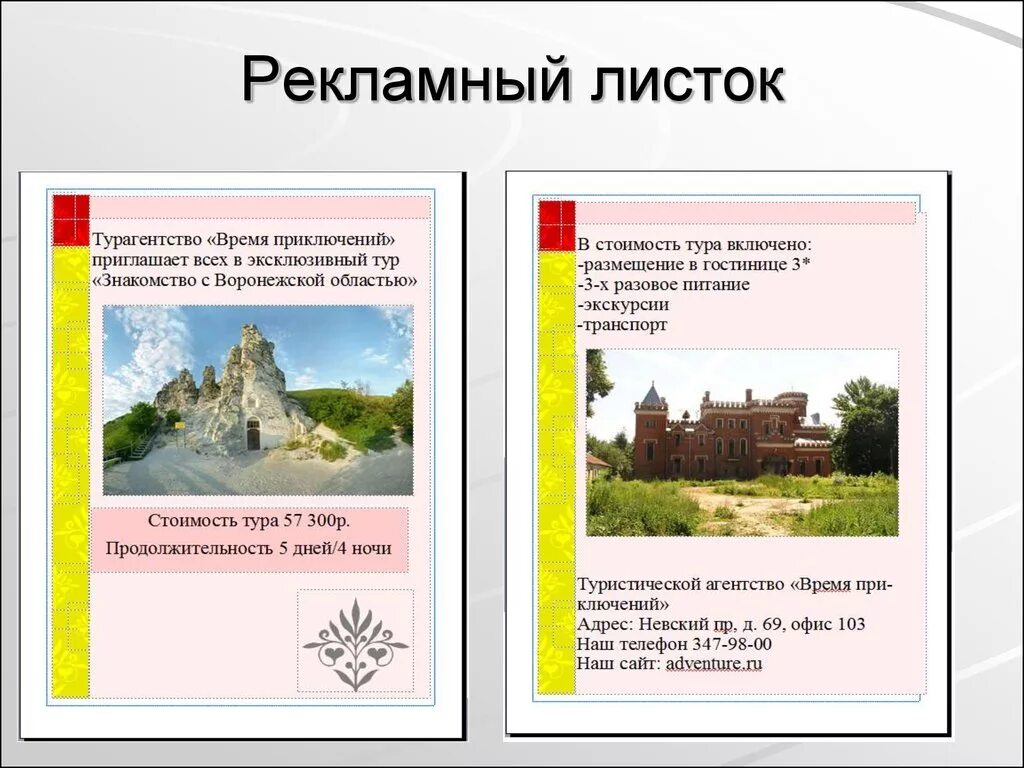 Рекламный листок

Турагентство «Время приключений» приглашает всех в эксклюзивный тур «Знакомство с Воронежской областью»

Стоимость тура 57 300р.

Продолжительность 5 дней/4 ночи

В стоимость тура включено:
-размещение в гостинице 3*
-3-х разовое питание
-экскурсии
-транспорт

Туристической агентство «Время приключений»
Адрес: Невский пр, д. 69, офис 103
Наш телефон 347-98-00
Наш сайт: adventure.ru